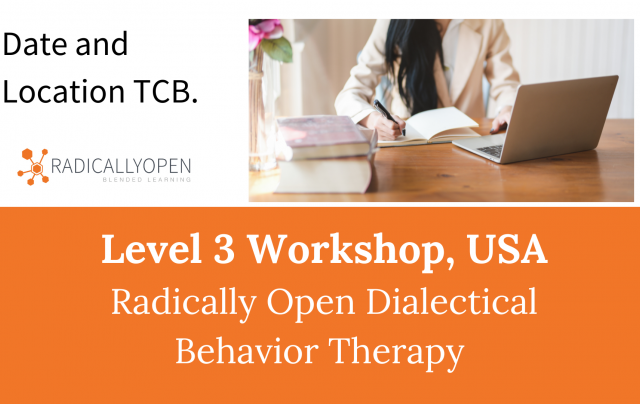 Date and Location TCB.

RADICALLYOPEN
BLENDED LEARNING

Level 3 Workshop, USA
Radically Open Dialectical Behavior Therapy